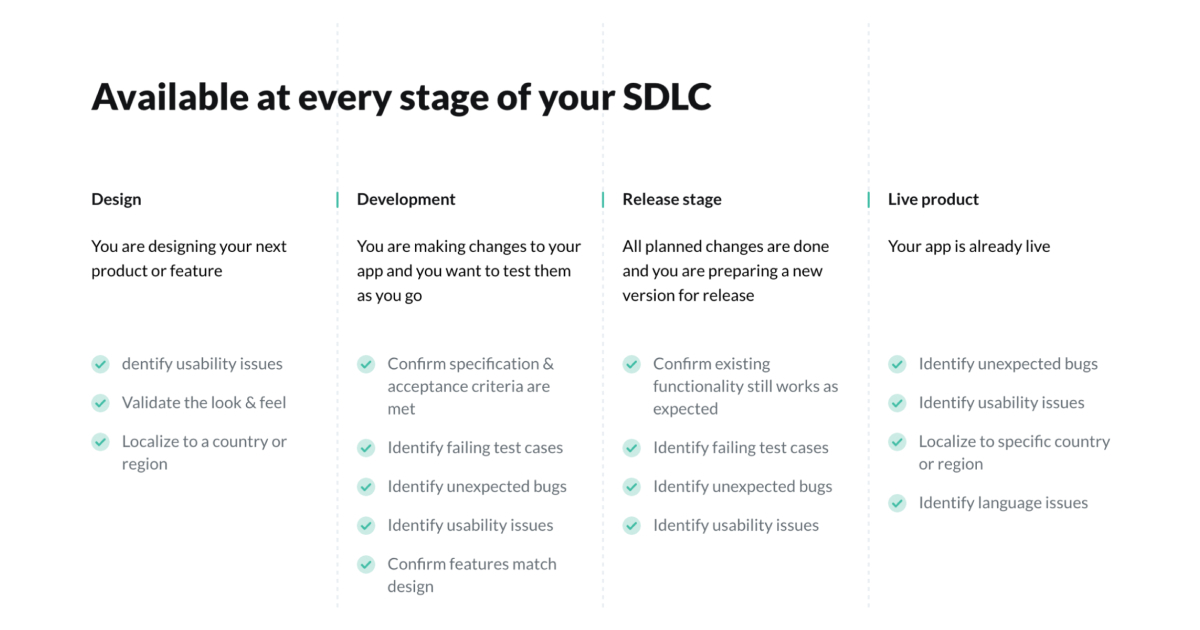 Available at every stage of your SDLC

Design

You are designing your next product or feature

dentify usability issues

Validate the look & feel

Localize to a country or region

Development

You are making changes to your app and you want to test them as you go

Confirm specification & acceptance criteria are met

Identify failing test cases

Identify unexpected bugs

Identify usability issues

Confirm features match design

Release stage

All planned changes are done and you are preparing a new version for release

Confirm existing functionality still works as expected

Identify failing test cases

Identify unexpected bugs

Identify usability issues

Live product

Your app is already live

Identify unexpected bugs

Identify usability issues

Localize to specific country or region

Identify language issues